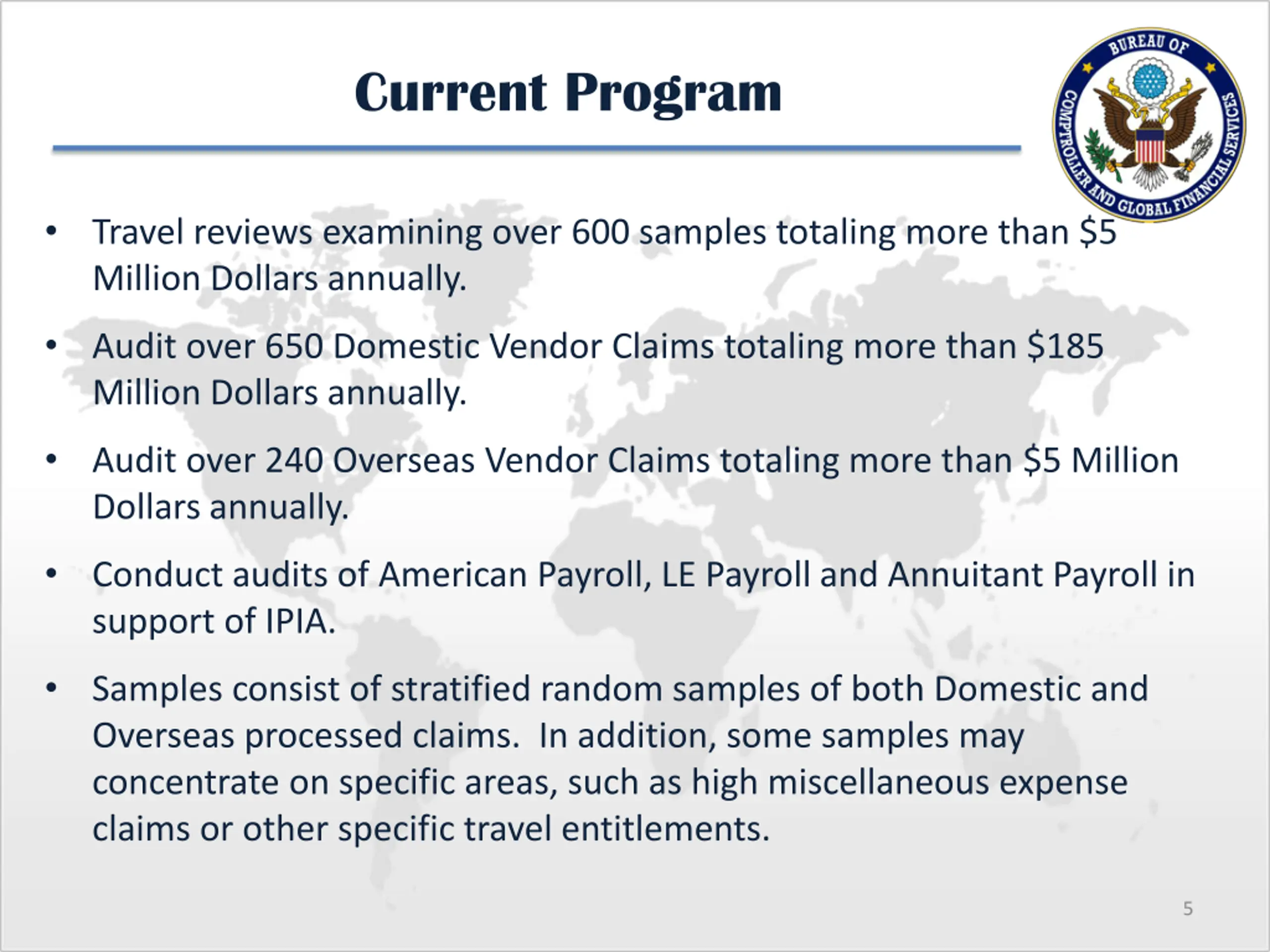 Current Program

BUREAU OF COMPTROLLER AND GLOBAL FINANCIAL SERVICES

• Travel reviews examining over 600 samples totaling more than \$5 Million Dollars annually.

• Audit over 650 Domestic Vendor Claims totaling more than \$185 Million Dollars annually.

• Audit over 240 Overseas Vendor Claims totaling more than \$5 Million Dollars annually.

• Conduct audits of American Payroll, LE Payroll and Annuitant Payroll in support of IPIA.

• Samples consist of stratified random samples of both Domestic and Overseas processed claims. In addition, some samples may concentrate on specific areas, such as high miscellaneous expense claims or other specific travel entitlements.

5